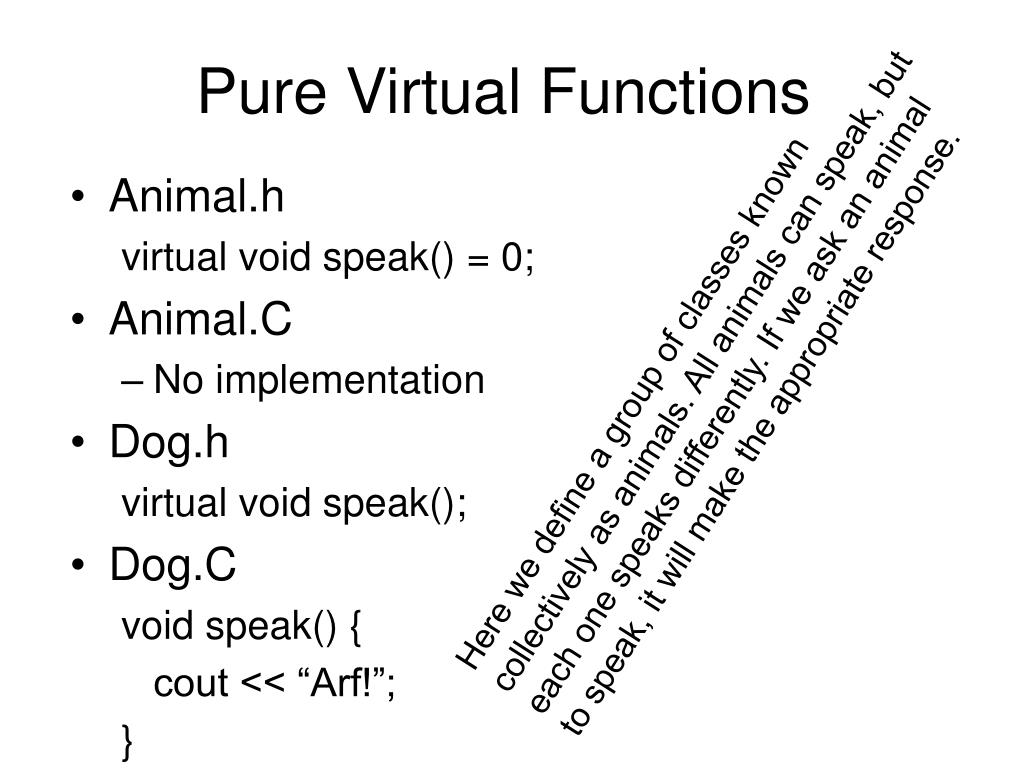 Pure Virtual Functions

• Animal.h

virtual void speak() = 0;

• Animal.C

– No implementation

• Dog.h

virtual void speak();

• Dog.C

void speak() {
cout << “Arf!”;
}

Here we define a group of classes known collectively as animals. All animals can speak, but each one speaks differently. If we ask an animal to speak, it will make the appropriate response.